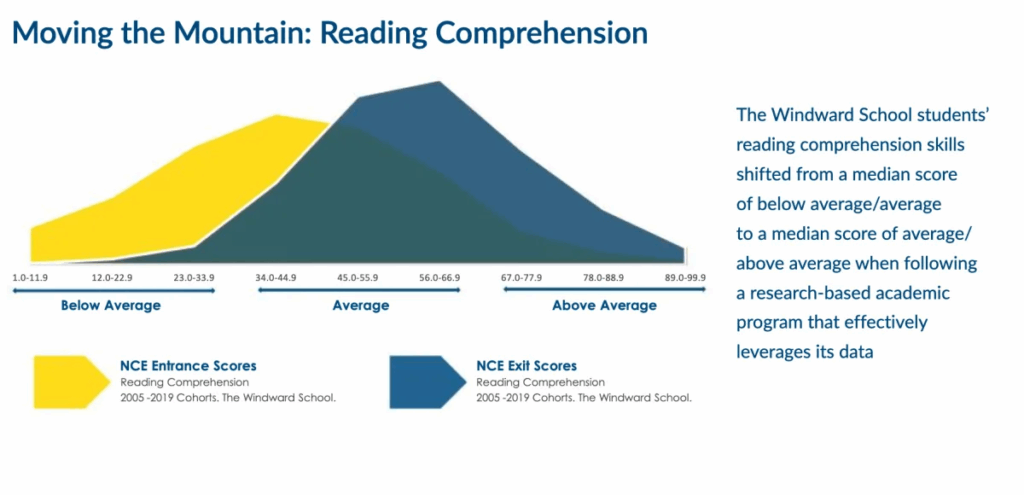 Moving the Mountain: Reading Comprehension

1.0-11.9
12.0-22.9
23.0-33.9
34.0-44.9
45.0-55.9
56.0-66.9
67.0-77.9
78.0-88.9
89.0-99.9

Below Average
Average
Above Average

NCE Entrance Scores
Reading Comprehension
2005 -2019 Cohorts. The Windward School.

NCE Exit Scores
Reading Comprehension
2005 -2019 Cohorts. The Windward School.

The Windward School students' reading comprehension skills shifted from a median score of below average/average to a median score of average/ above average when following a research-based academic program that effectively leverages its data